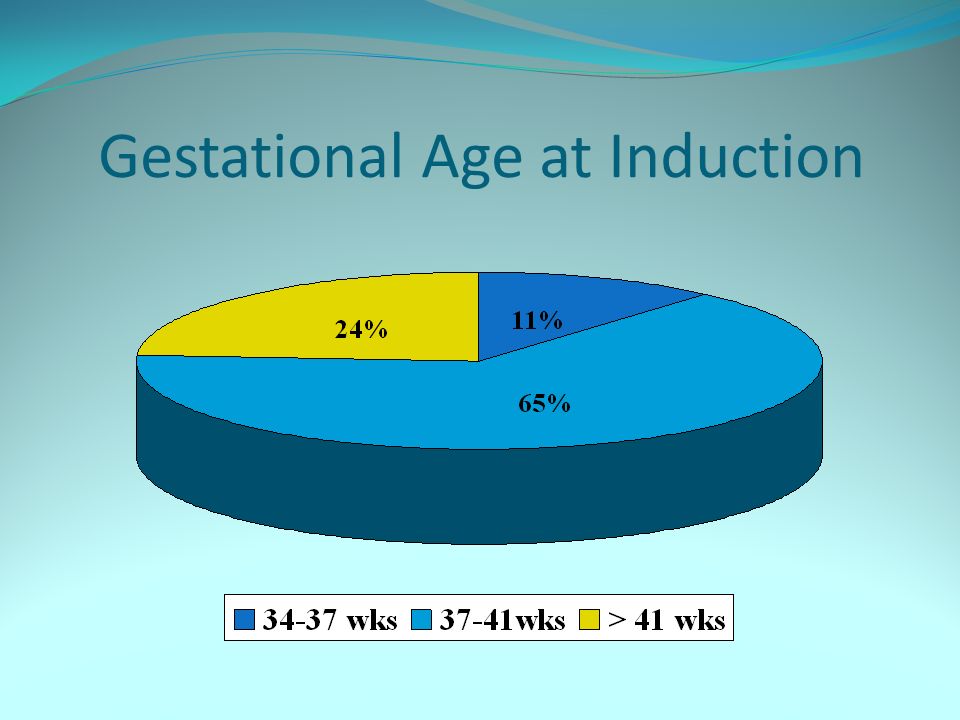 Gestational Age at Induction

24%

11%

65%

34-37 wks 37-41wks > 41 wks